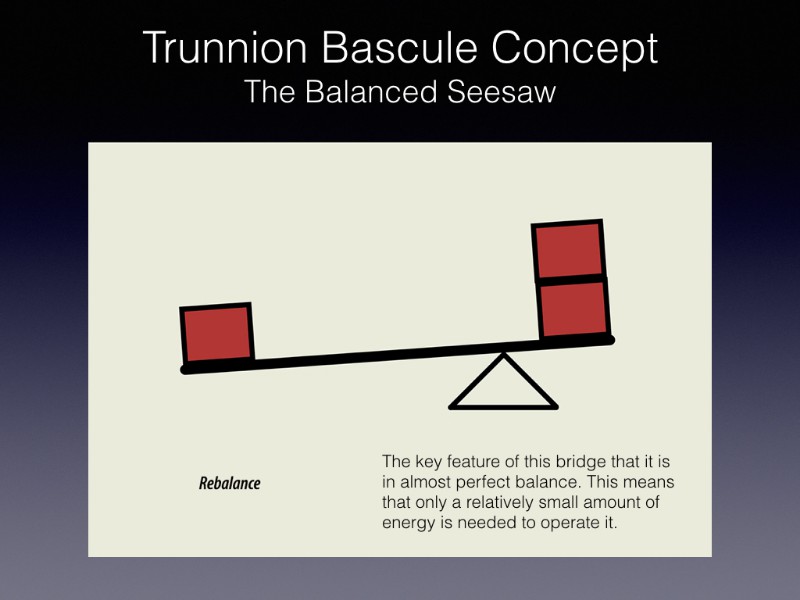 Trunnion Bascule Concept
The Balanced Seesaw

Rebalance

The key feature of this bridge that it is in almost perfect balance. This means that only a relatively small amount of energy is needed to operate it.